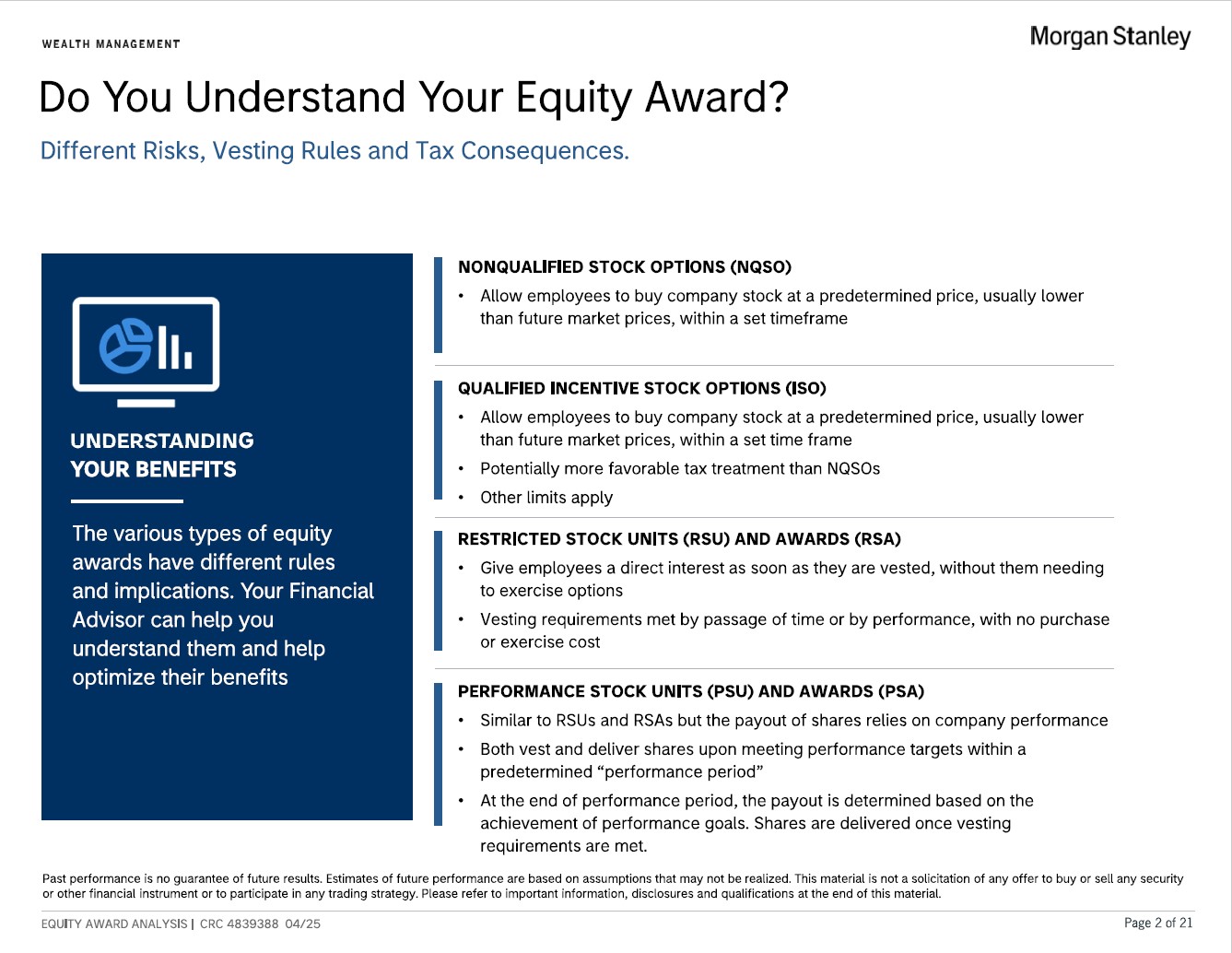 WEALTH MANAGEMENT

Morgan Stanley

Do You Understand Your Equity Award?

Different Risks, Vesting Rules and Tax Consequences.

UNDERSTANDING YOUR BENEFITS

The various types of equity awards have different rules and implications. Your Financial Advisor can help you understand them and help optimize their benefits

NONQUALIFIED STOCK OPTIONS (NQSO)

• Allow employees to buy company stock at a predetermined price, usually lower than future market prices, within a set timeframe

QUALIFIED INCENTIVE STOCK OPTIONS (ISO)

• Allow employees to buy company stock at a predetermined price, usually lower than future market prices, within a set time frame

• Potentially more favorable tax treatment than NQSOs

• Other limits apply

RESTRICTED STOCK UNITS (RSU) AND AWARDS (RSA)

• Give employees a direct interest as soon as they are vested, without them needing to exercise options

• Vesting requirements met by passage of time or by performance, with no purchase or exercise cost

PERFORMANCE STOCK UNITS (PSU) AND AWARDS (PSA)

• Similar to RSUs and RSAs but the payout of shares relies on company performance

• Both vest and deliver shares upon meeting performance targets within a predetermined “performance period”

• At the end of performance period, the payout is determined based on the achievement of performance goals. Shares are delivered once vesting requirements are met.

Past performance is no guarantee of future results. Estimates of future performance are based on assumptions that may not be realized. This material is not a solicitation of any offer to buy or sell any security or other financial instrument or to participate in any trading strategy. Please refer to important information, disclosures and qualifications at the end of this material.

EQUITY AWARD ANALYSIS | CRC 4839388 04/25

Page 2 of 21